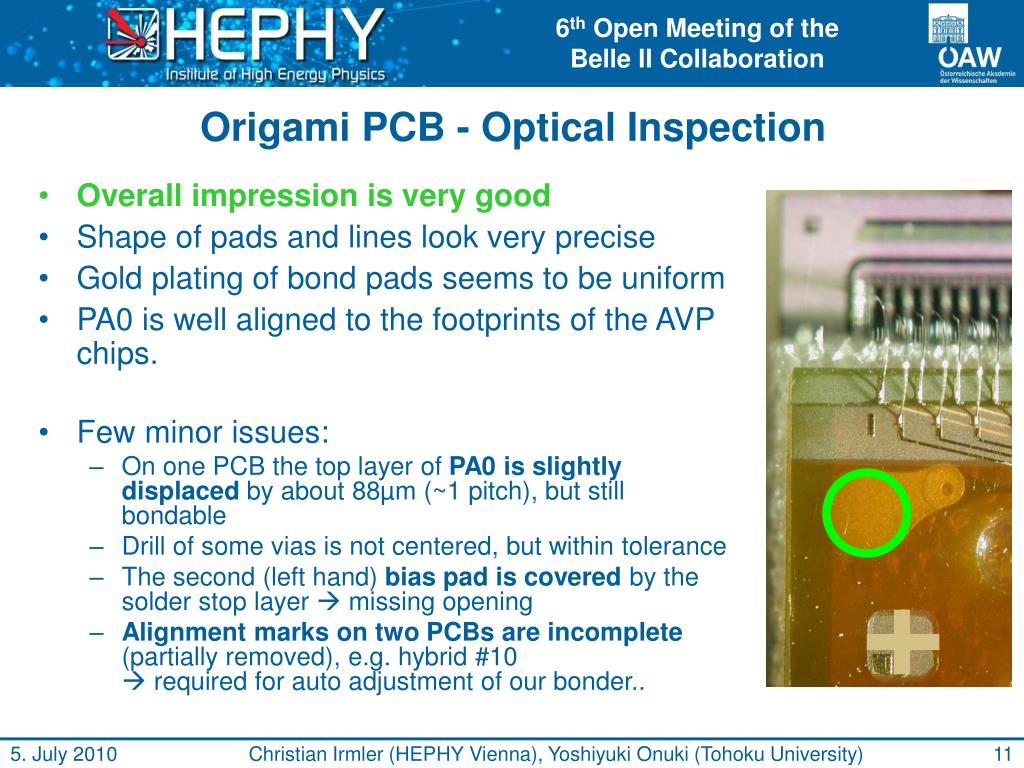 HEPHY
Institute of High Energy Physics

$6^{th}$ Open Meeting of the Belle II Collaboration

ÖAW
Österreichische Akademie der Wissenschaften

Origami PCB - Optical Inspection

• Overall impression is very good
• Shape of pads and lines look very precise
• Gold plating of bond pads seems to be uniform
• PA0 is well aligned to the footprints of the AVP chips.

• Few minor issues:
– On one PCB the top layer of PA0 is slightly displaced by about 88µm (~1 pitch), but still bondable
– Drill of some vias is not centered, but within tolerance
– The second (left hand) bias pad is covered by the solder stop layer → missing opening
– Alignment marks on two PCBs are incomplete (partially removed), e.g. hybrid #10
→ required for auto adjustment of our bonder..

5. July 2010
Christian Irmler (HEPHY Vienna), Yoshiyuki Onuki (Tohoku University)
11